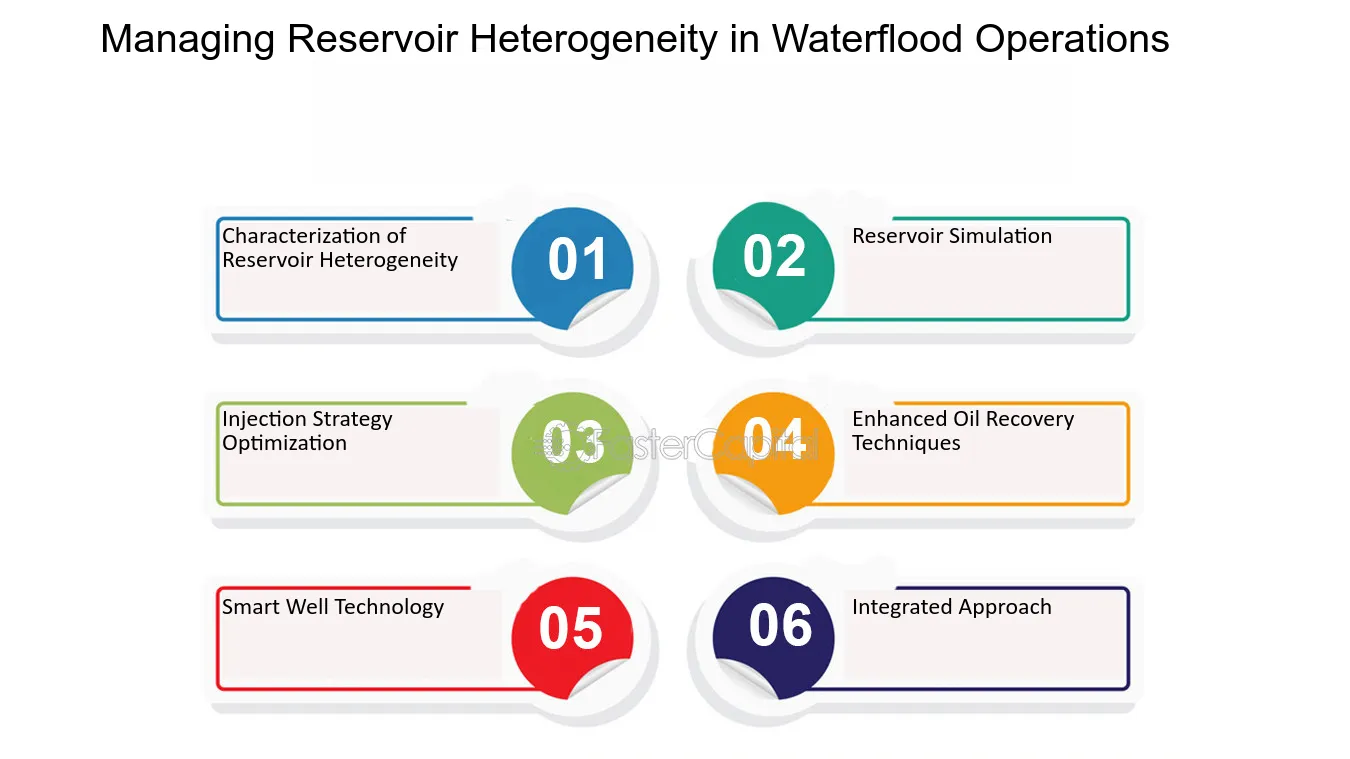 Managing Reservoir Heterogeneity in Waterflood Operations

Characterization of Reservoir Heterogeneity
01

02
Reservoir Simulation

Injection Strategy Optimization
03

04
Enhanced Oil Recovery Techniques

FasterCapital

Smart Well Technology
05

06
Integrated Approach